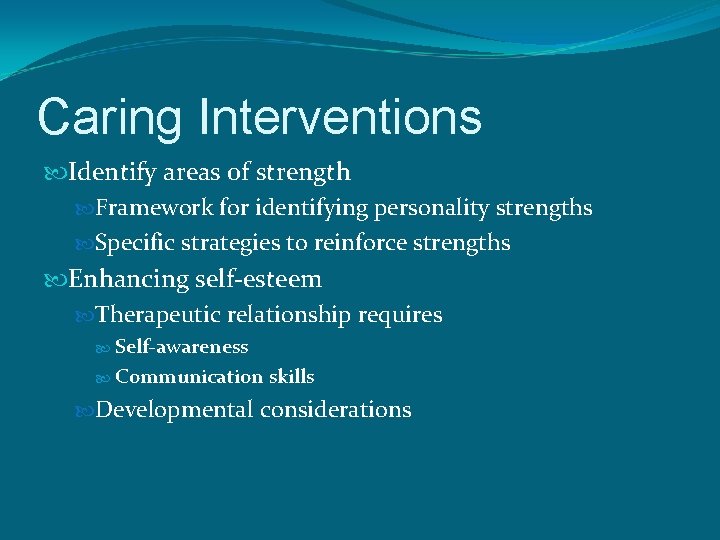 Caring Interventions

Identify areas of strength

Framework for identifying personality strengths

Specific strategies to reinforce strengths

Enhancing self-esteem

Therapeutic relationship requires

Self-awareness

Communication skills

Developmental considerations